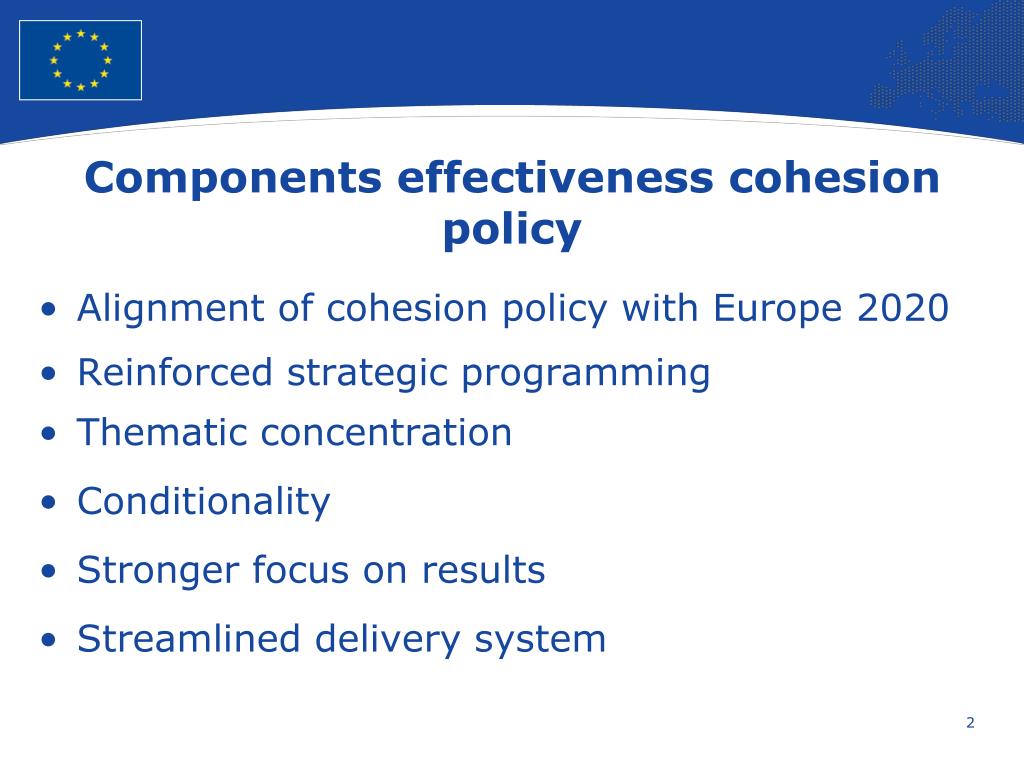 Components effectiveness cohesion policy

• Alignment of cohesion policy with Europe 2020
• Reinforced strategic programming
• Thematic concentration
• Conditionality
• Stronger focus on results
• Streamlined delivery system

2